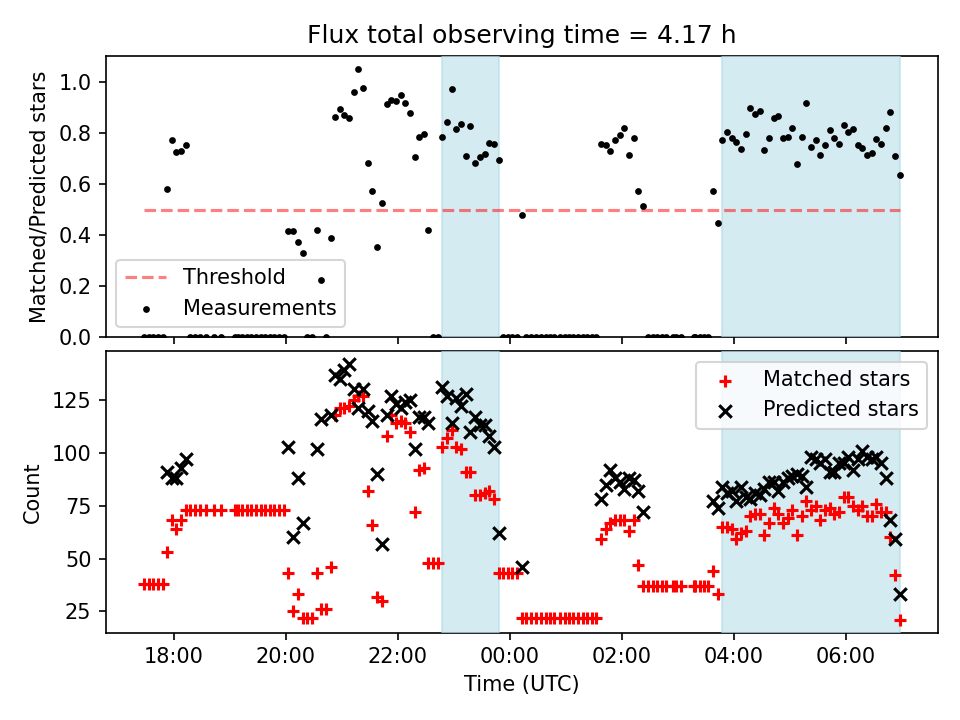 Flux total observing time = 4.17 h

Matched/Predicted stars

1.0
0.8
0.6
0.4
0.2
0.0

Threshold
Measurements

Count

125
100
75
50
25

Matched stars
Predicted stars

18:00
20:00
22:00
00:00
02:00
04:00
06:00

Time (UTC)